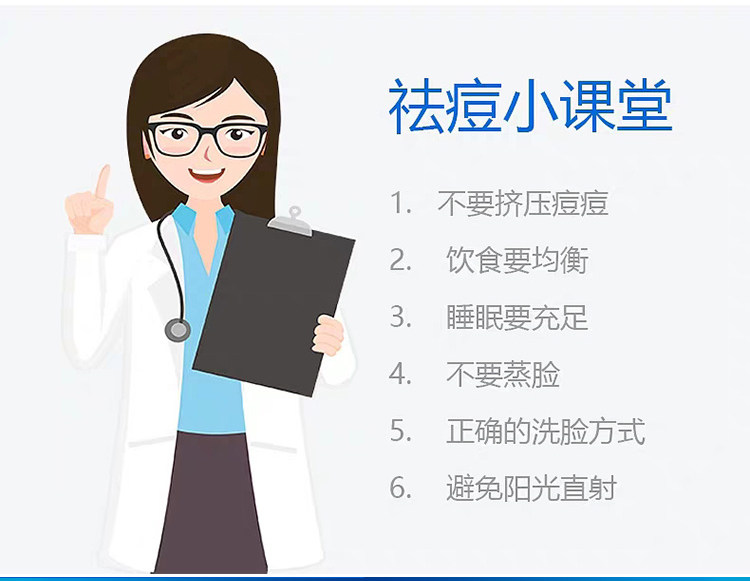 祛痘小课堂

1. 不要挤压痘痘
2. 饮食要均衡
3. 睡眠要充足
4. 不要蒸脸
5. 正确的洗脸方式
6. 避免阳光直射